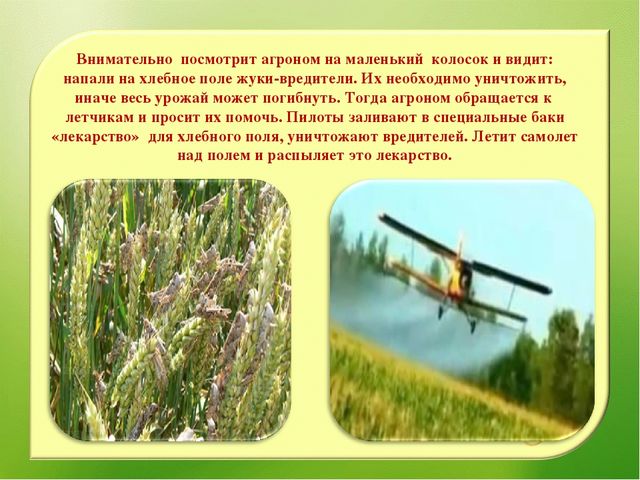 Внимательно посмотрит агроном на маленький колосок и видит: напали на хлебное поле жуки-вредители. Их необходимо уничтожить, иначе весь урожай может погибнуть. Тогда агроном обращается к летчикам и просит их помочь. Пилоты заливают в специальные баки «лекарство» для хлебного поля, уничтожают вредителей. Летит самолет над полем и распыляет это лекарство.